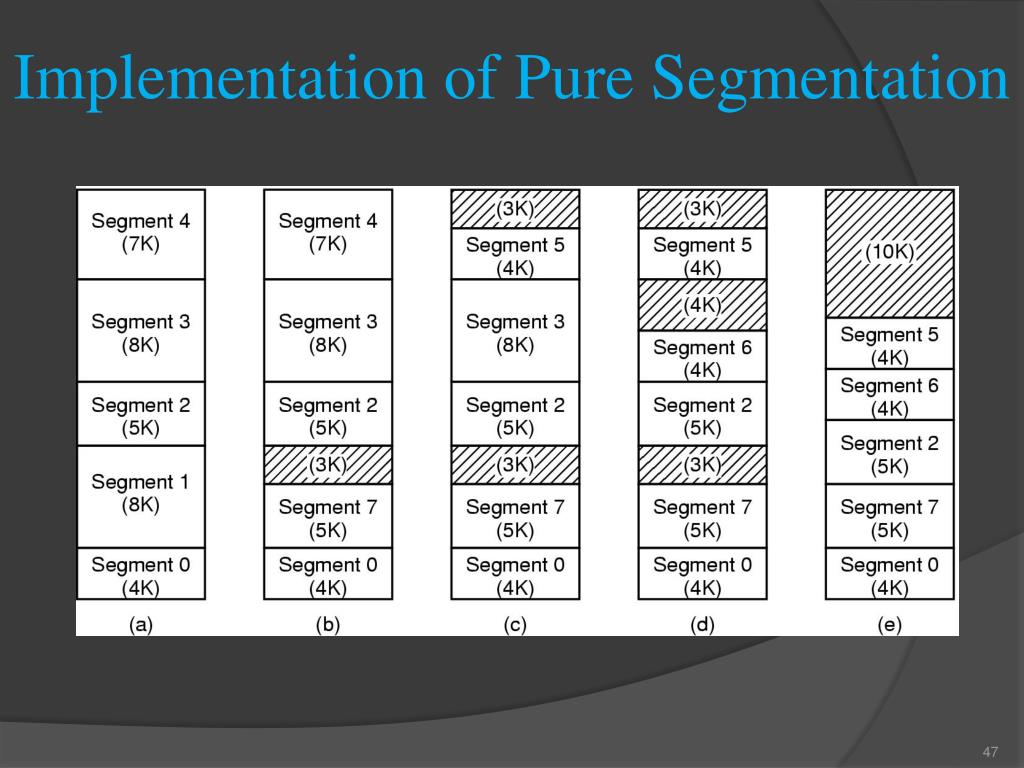 Implementation of Pure Segmentation

Segment 4 (7K)
Segment 3 (8K)
Segment 2 (5K)
Segment 1 (8K)
Segment 0 (4K)
(a)

Segment 4 (7K)
Segment 3 (8K)
Segment 2 (5K)
(3K)
Segment 7 (5K)
Segment 0 (4K)
(b)

(3K)
Segment 5 (4K)
Segment 3 (8K)
Segment 2 (5K)
(3K)
Segment 7 (5K)
Segment 0 (4K)
(c)

(3K)
Segment 5 (4K)
(4K)
Segment 6 (4K)
Segment 2 (5K)
(3K)
Segment 7 (5K)
Segment 0 (4K)
(d)

(10K)
Segment 5 (4K)
Segment 6 (4K)
Segment 2 (5K)
Segment 7 (5K)
Segment 0 (4K)
(e)

47